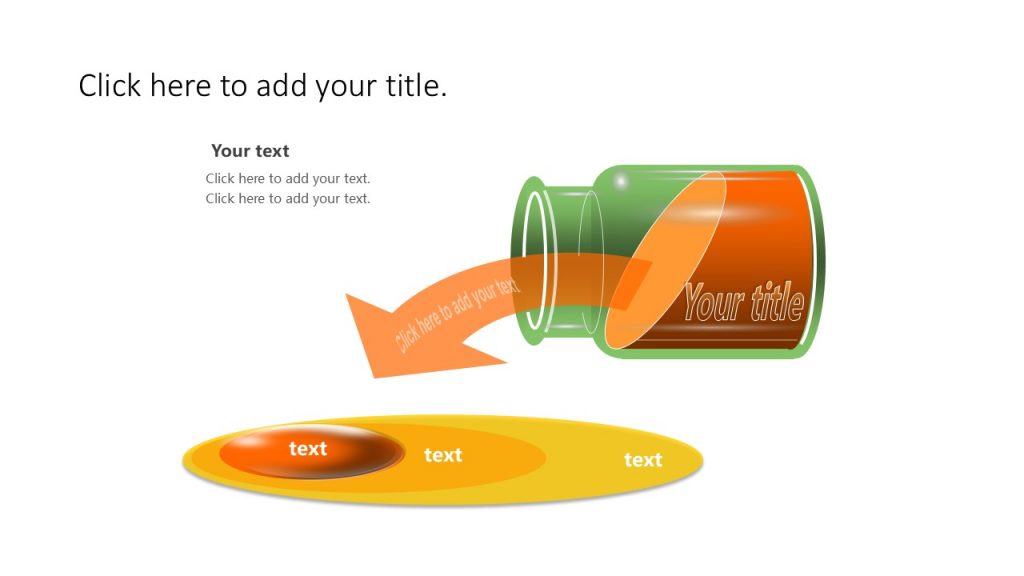 Click here to add your title.

Your text

Click here to add your text.
Click here to add your text.

Click here to add your text

Your title

text

text

text